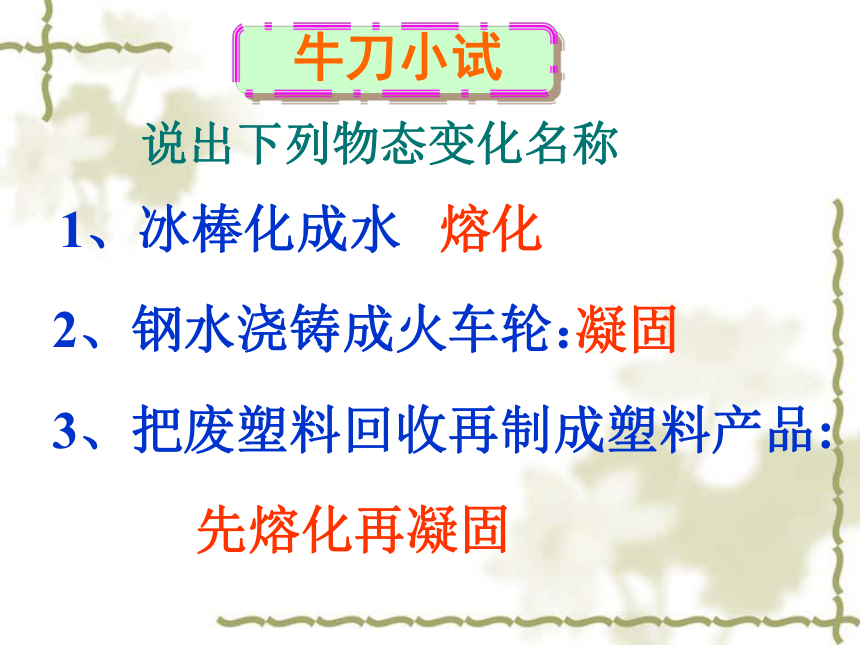 牛刀小试

说出下列物态变化名称

1、冰棒化成水 熔化

2、钢水浇铸成火车轮:凝固

3、把废塑料回收再制成塑料产品:

先熔化再凝固